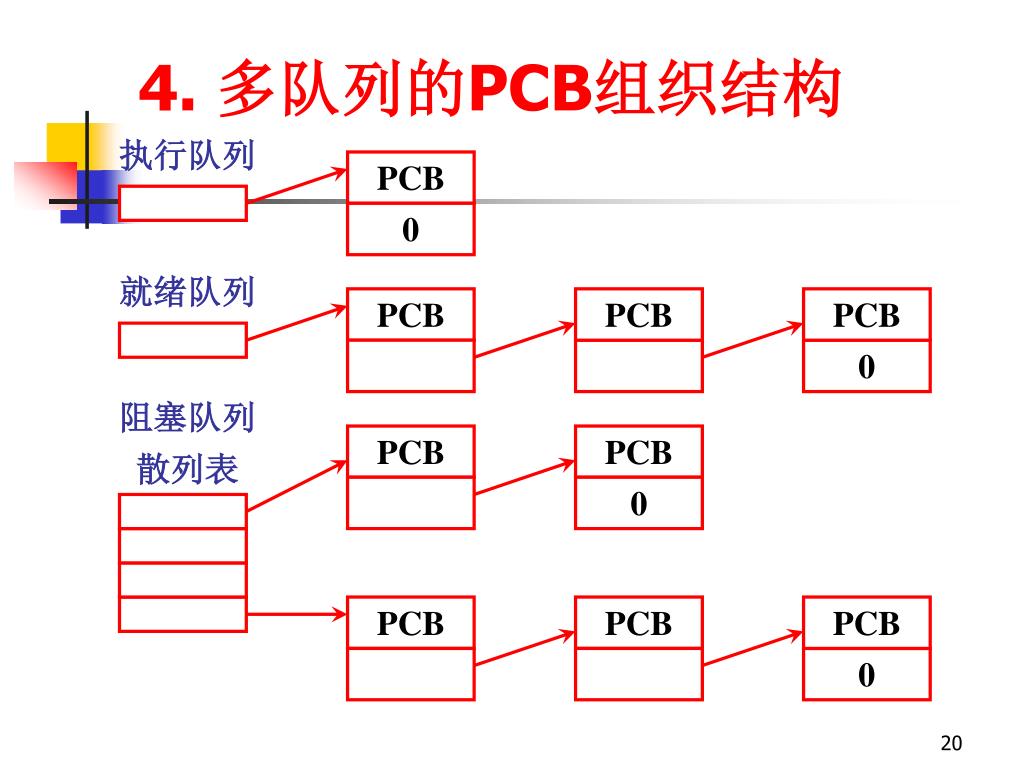 4. 多队列的PCB组织结构

执行队列

PCB
0

就绪队列

PCB

PCB

PCB
0

阻塞队列
散列表

PCB

PCB
0

PCB

PCB

PCB
0

20